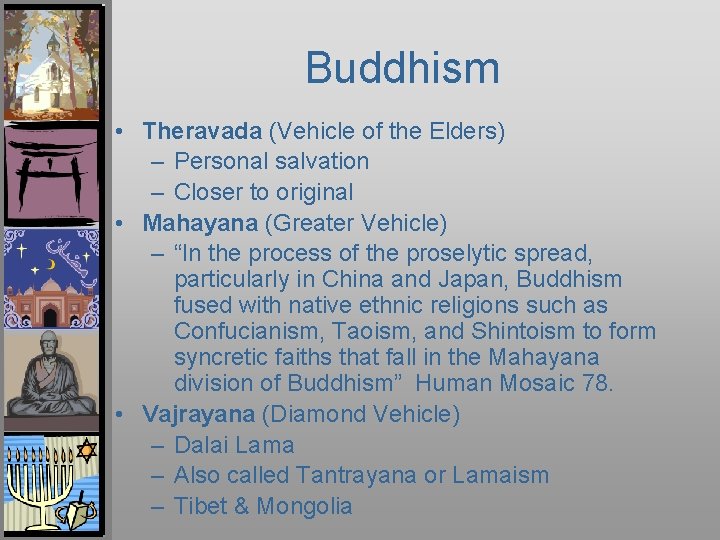 Buddhism

• Theravada (Vehicle of the Elders)
 – Personal salvation
 – Closer to original
• Mahayana (Greater Vehicle)
 – “In the process of the proselytic spread, particularly in China and Japan, Buddhism fused with native ethnic religions such as Confucianism, Taoism, and Shintoism to form syncretic faiths that fall in the Mahayana division of Buddhism” Human Mosaic 78.
• Vajrayana (Diamond Vehicle)
 – Dalai Lama
 – Also called Tantrayana or Lamaism
 – Tibet & Mongolia